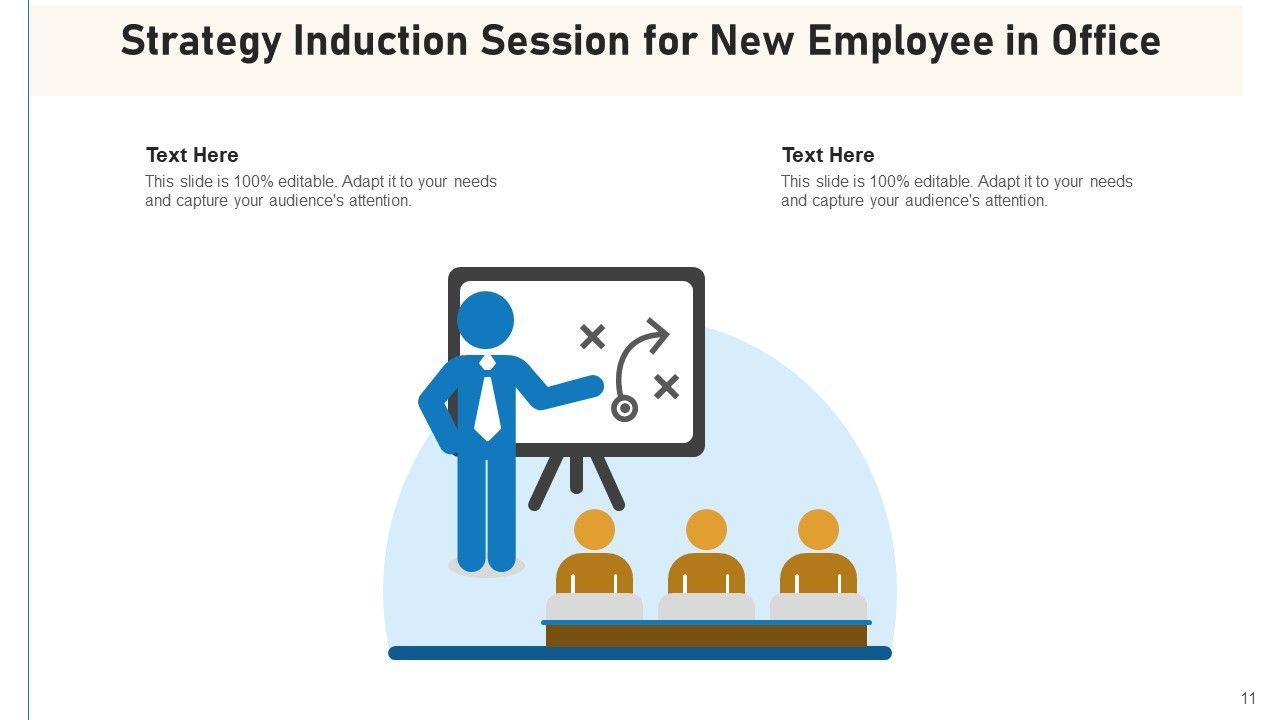 Strategy Induction Session for New Employee in Office

Text Here
This slide is 100% editable. Adapt it to your needs and capture your audience's attention.

Text Here
This slide is 100% editable. Adapt it to your needs and capture your audience's attention.

11